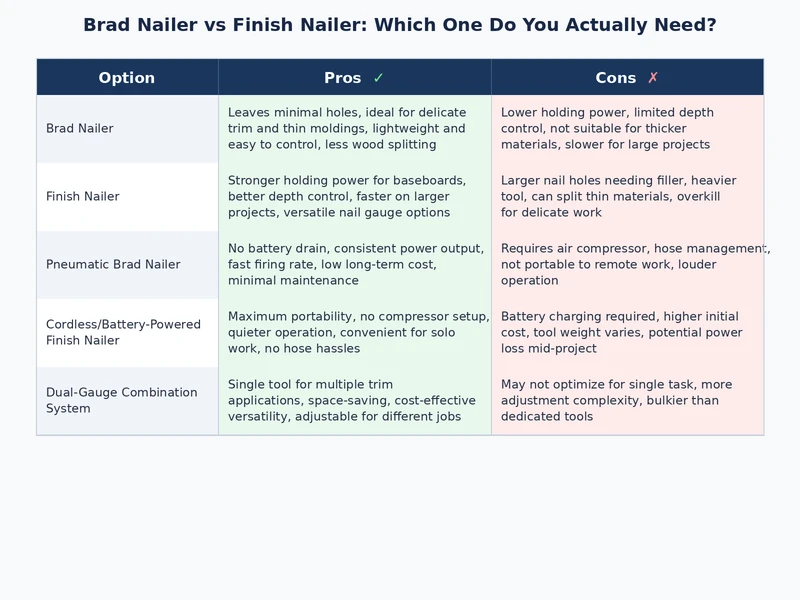 Brad Nailer vs Finish Nailer: Which One Do You Actually Need?

| Option | Pros ✓ | Cons ✗ |
|---|---|---|
| Brad Nailer | Leaves minimal holes, ideal for delicate trim and thin moldings, lightweight and easy to control, less wood splitting | Lower holding power, limited depth control, not suitable for thicker materials, slower for large projects |
| Finish Nailer | Stronger holding power for baseboards, better depth control, faster on larger projects, versatile nail gauge options | Larger nail holes needing filler, heavier tool, can split thin materials, overkill for delicate work |
| Pneumatic Brad Nailer | No battery drain, consistent power output, fast firing rate, low long-term cost, minimal maintenance | Requires air compressor, hose management, not portable to remote work, louder operation |
| Cordless/Battery-Powered Finish Nailer | Maximum portability, no compressor setup, quieter operation, convenient for solo work, no hose hassles | Battery charging required, higher initial cost, tool weight varies, potential power loss mid-project |
| Dual-Gauge Combination System | Single tool for multiple trim applications, space-saving, cost-effective versatility, adjustable for different jobs | May not optimize for single task, more adjustment complexity, bulkier than dedicated tools |